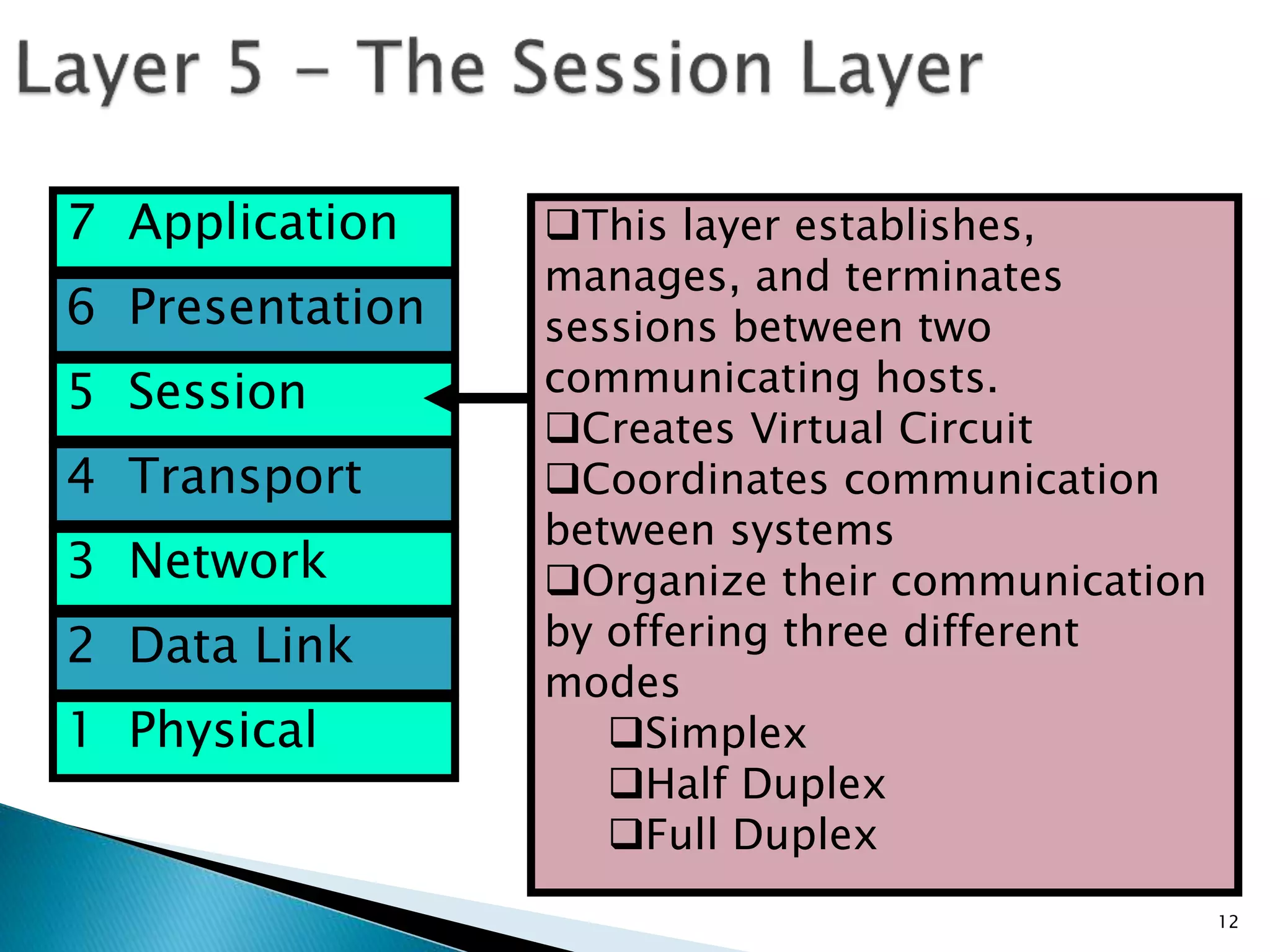 Layer 5 – The Session Layer

7 Application
6 Presentation
5 Session
4 Transport
3 Network
2 Data Link
1 Physical

❑This layer establishes, manages, and terminates sessions between two communicating hosts.
❑Creates Virtual Circuit
❑Coordinates communication between systems
❑Organize their communication by offering three different modes
❑Simplex
❑Half Duplex
❑Full Duplex

12